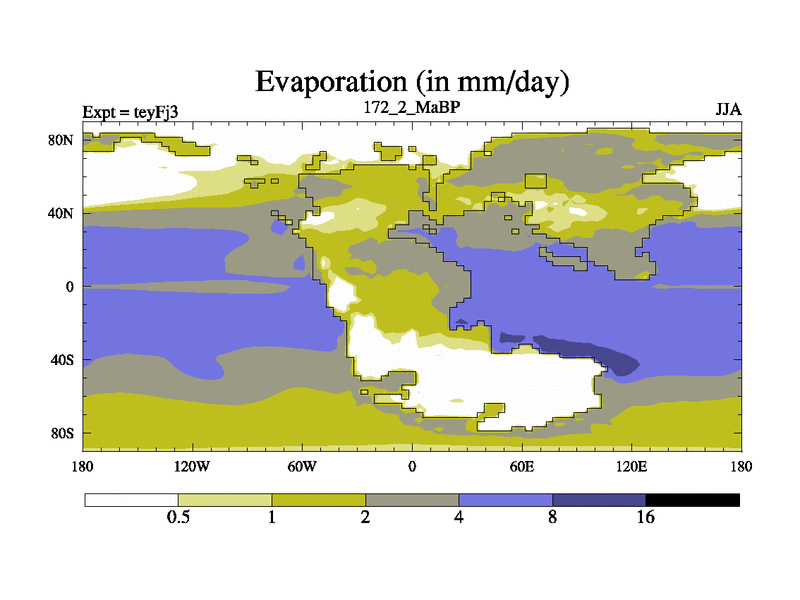 Evaporation (in mm/day)

Expt = teyFj3

172_2_MaBP

JJA

80N

40N

0

40S

80S

180

120W

60W

0

60E

120E

180

0.5

1

2

4

8

16